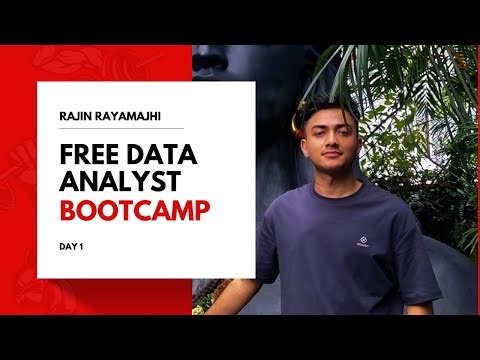 RAJIN RAYAMAJHI

FREE DATA ANALYST BOOTCAMP

DAY 1